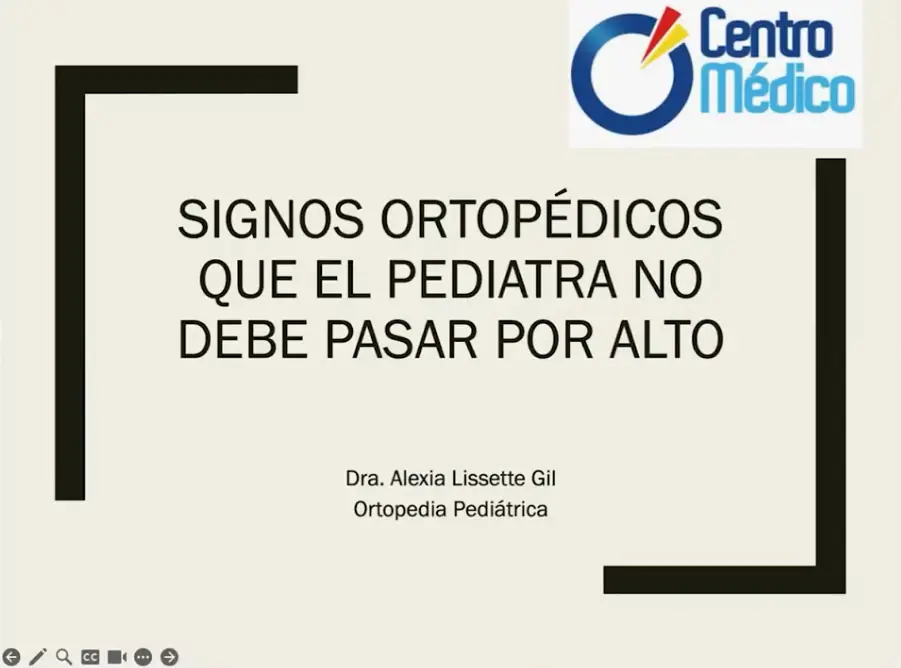 Centro Médico

SIGNOS ORTOPÉDICOS QUE EL PEDIATRA NO DEBE PASAR POR ALTO

Dra. Alexia Lissette Gil
Ortopedia Pediátrica

CC